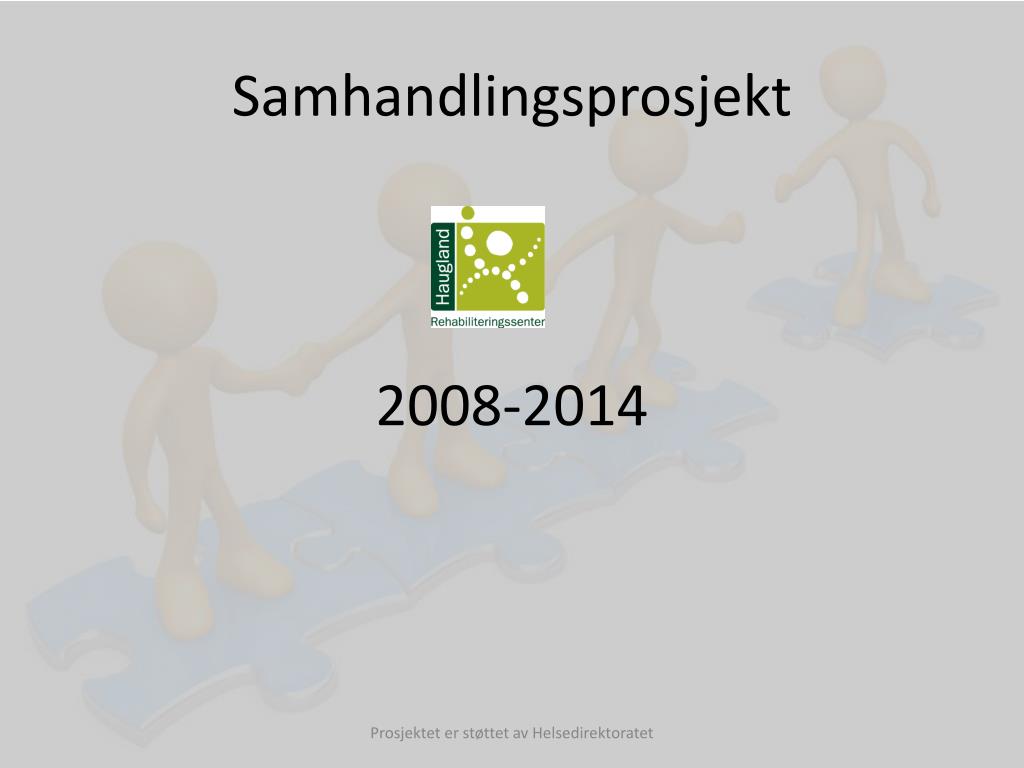 Samhandlingsprosjekt

Haugland
Rehabiliteringssenter

2008-2014

Prosjektet er støttet av Helsedirektoratet